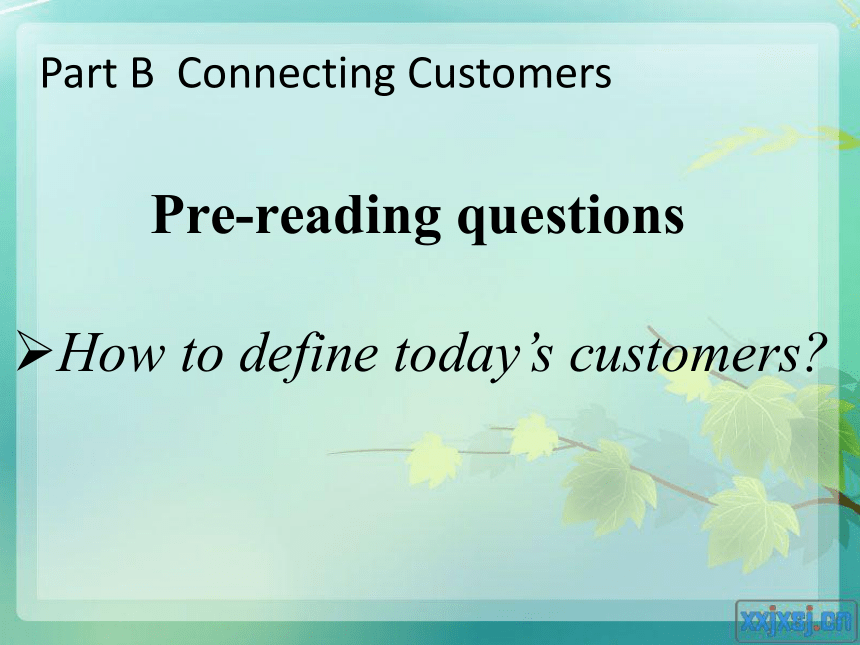 Part B Connecting Customers

Pre-reading questions

➢How to define today's customers?

xxjxsj.cn